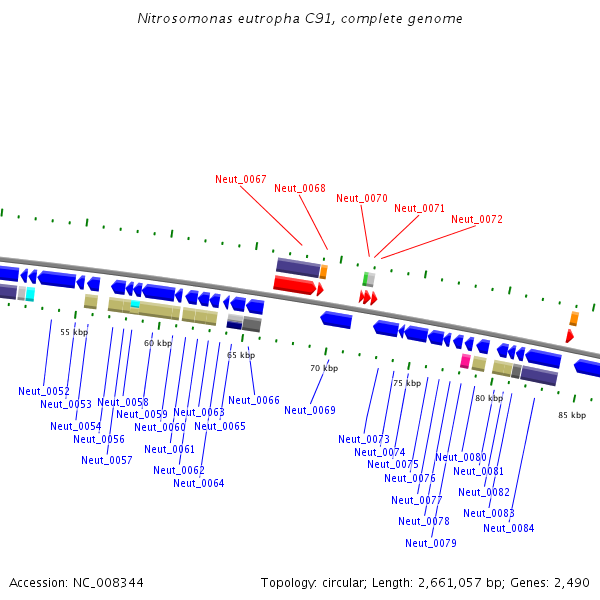 Nitrosomonas eutropha C91, complete genome

Neut_0067
Neut_0068
Neut_0070
Neut_0071
Neut_0072

55 kbp
60 kbp
65 kbp
70 kbp
75 kbp
80 kbp
85 kbp

Neut_0052
Neut_0053
Neut_0054
Neut_0056
Neut_0057
Neut_0058
Neut_0059
Neut_0060
Neut_0061
Neut_0062
Neut_0063
Neut_0064
Neut_0065
Neut_0066
Neut_0069
Neut_0073
Neut_0074
Neut_0075
Neut_0076
Neut_0077
Neut_0078
Neut_0079
Neut_0080
Neut_0081
Neut_0082
Neut_0083
Neut_0084

Accession: NC_008344
Topology: circular; Length: 2,661,057 bp; Genes: 2,490